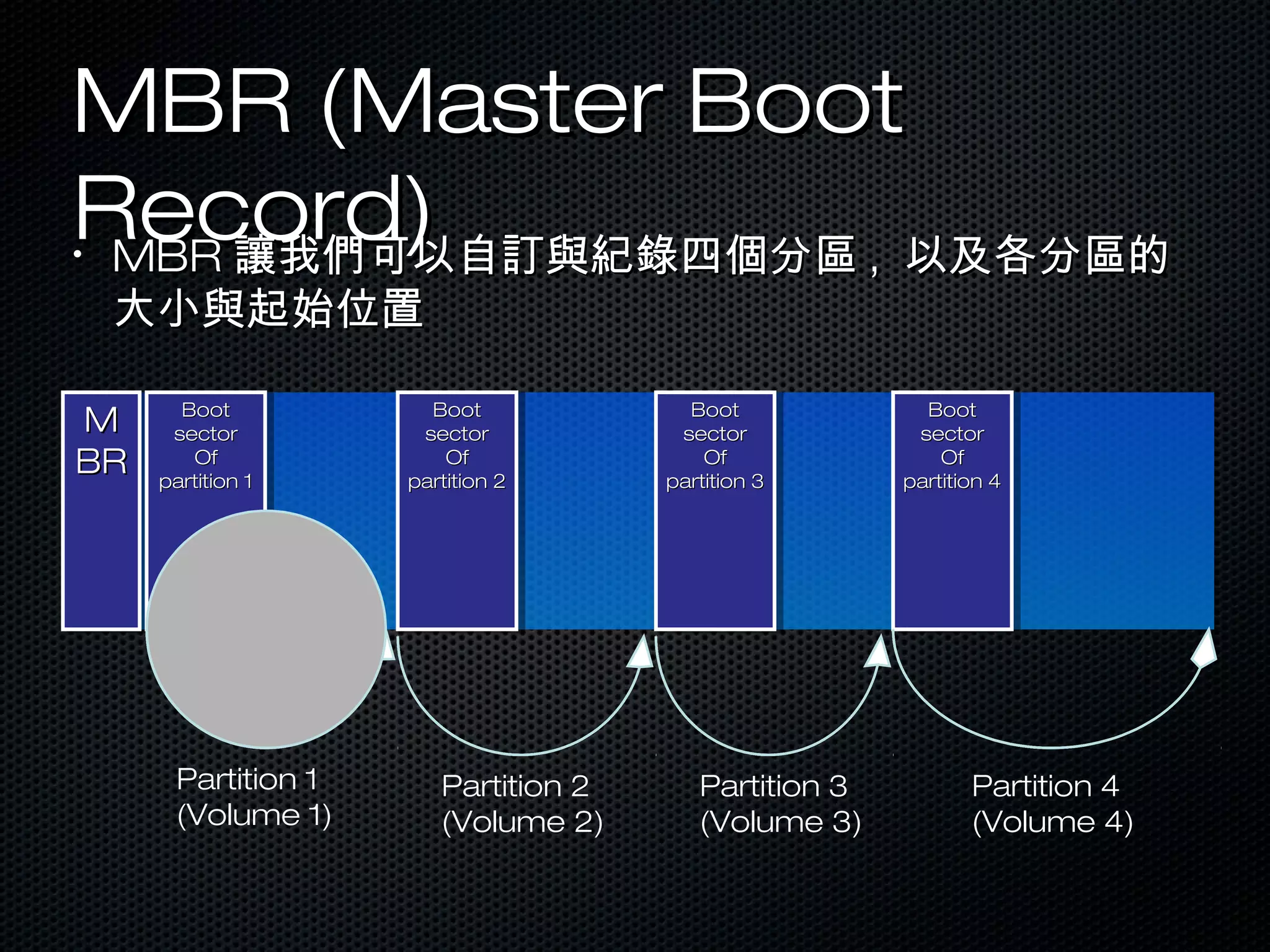 MBR (Master Boot Record)

• MBR 讓我們可以自訂與紀錄四個分區，以及各分區的大小與起始位置

M
BR

Boot sector Of partition 1

Boot sector Of partition 2

Boot sector Of partition 3

Boot sector Of partition 4

Partition 1
(Volume 1)

Partition 2
(Volume 2)

Partition 3
(Volume 3)

Partition 4
(Volume 4)